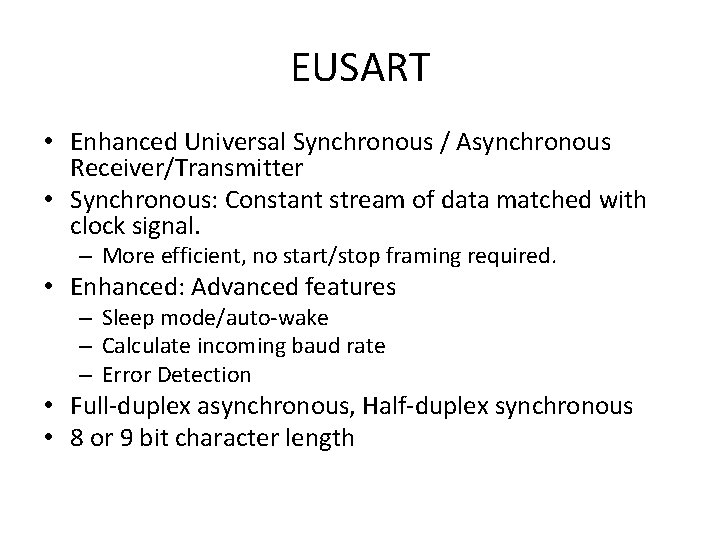 EUSART

• Enhanced Universal Synchronous / Asynchronous Receiver/Transmitter
• Synchronous: Constant stream of data matched with clock signal.
  – More efficient, no start/stop framing required.
• Enhanced: Advanced features
  – Sleep mode/auto-wake
  – Calculate incoming baud rate
  – Error Detection
• Full-duplex asynchronous, Half-duplex synchronous
• 8 or 9 bit character length